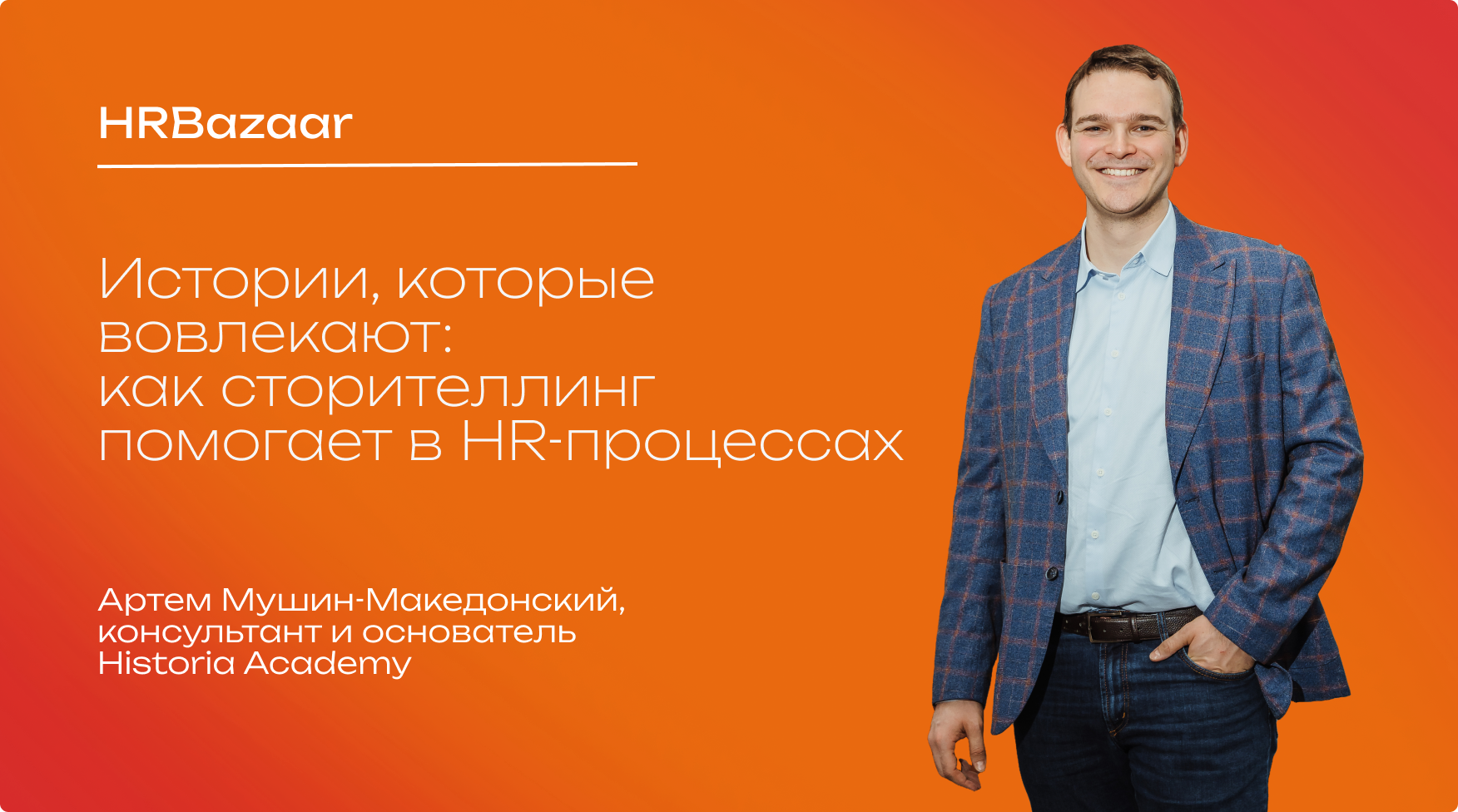 HRBazaar

Истории, которые вовлекают: как сторителлинг помогает в HR-процессах

Артем Мушин-Македонский, консультант и основатель Historia Academy